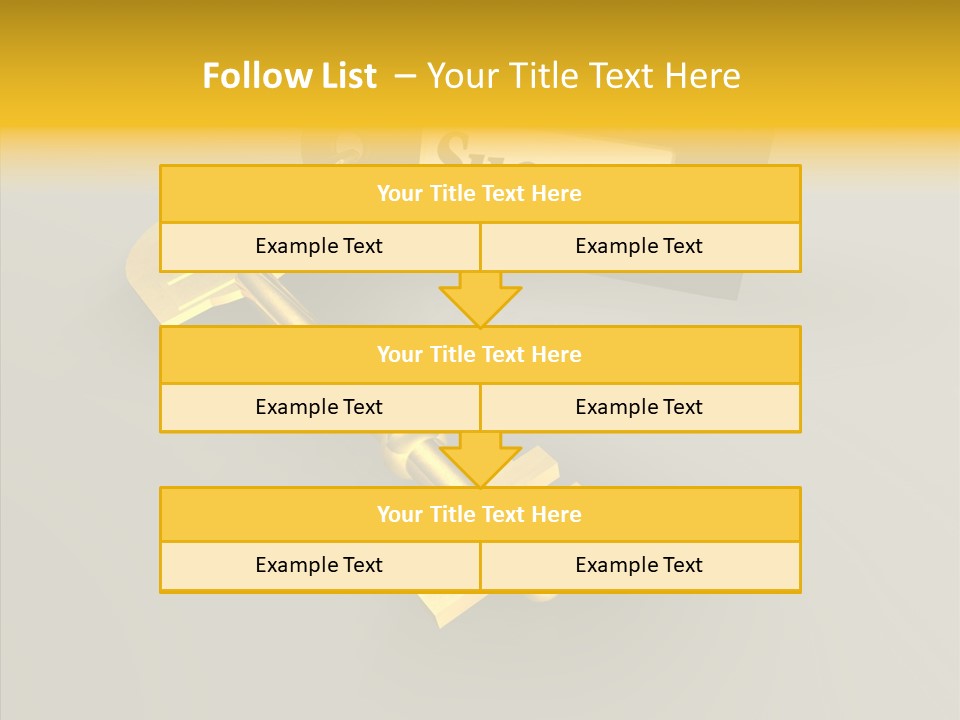 Follow List – Your Title Text Here

Your Title Text Here

Example Text

Example Text

Your Title Text Here

Example Text

Example Text

Your Title Text Here

Example Text

Example Text